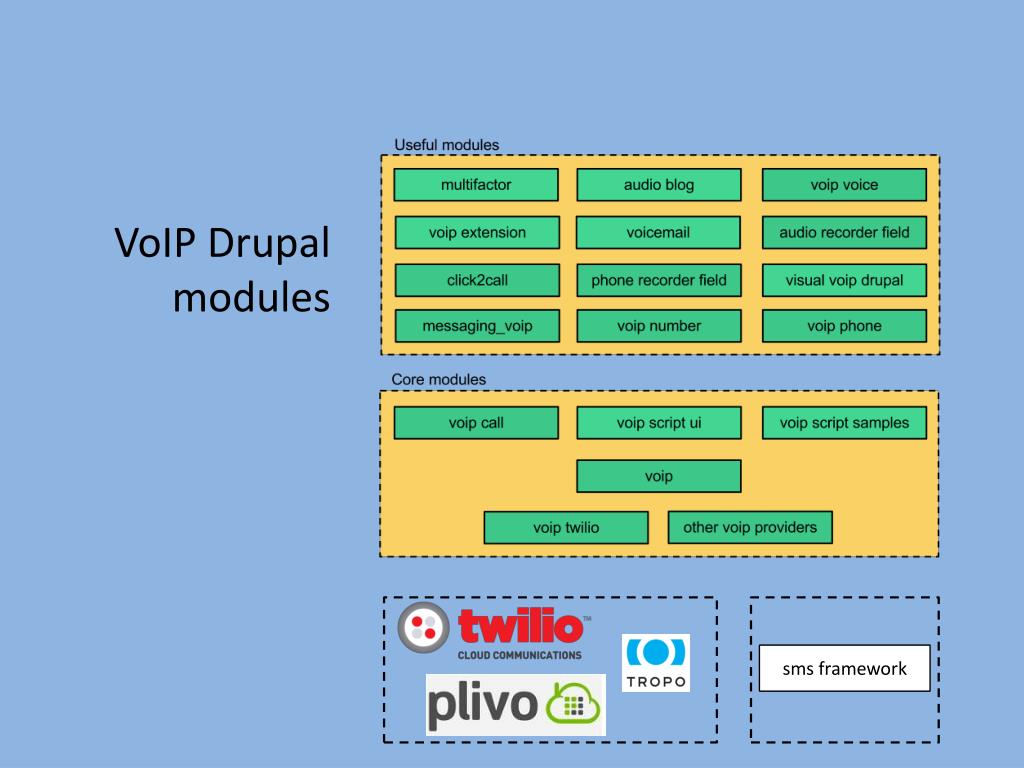 VoIP Drupal modules

Useful modules

multifactor
audio blog
voip voice
voip extension
voicemail
audio recorder field
click2call
phone recorder field
visual voip drupal
messaging_voip
voip number
voip phone

Core modules

voip call
voip script ui
voip script samples
voip
voip twilio
other voip providers

twilio™
CLOUD COMMUNICATIONS
TROPO
plivo

sms framework